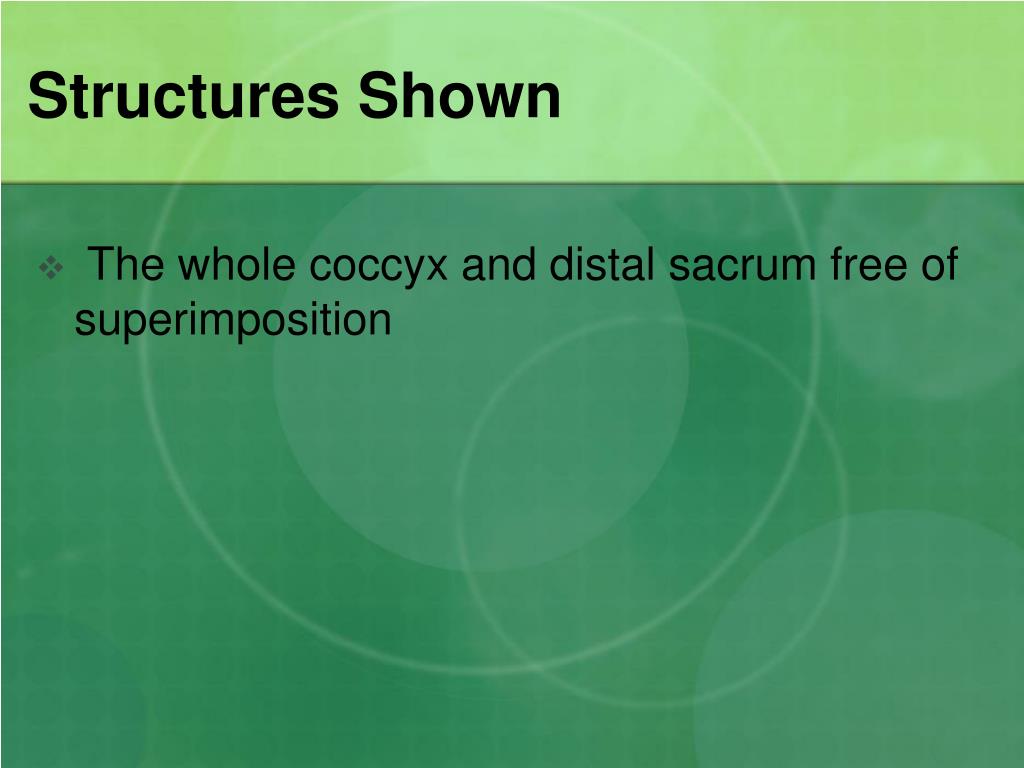 Structures Shown

❖ The whole coccyx and distal sacrum free of superimposition